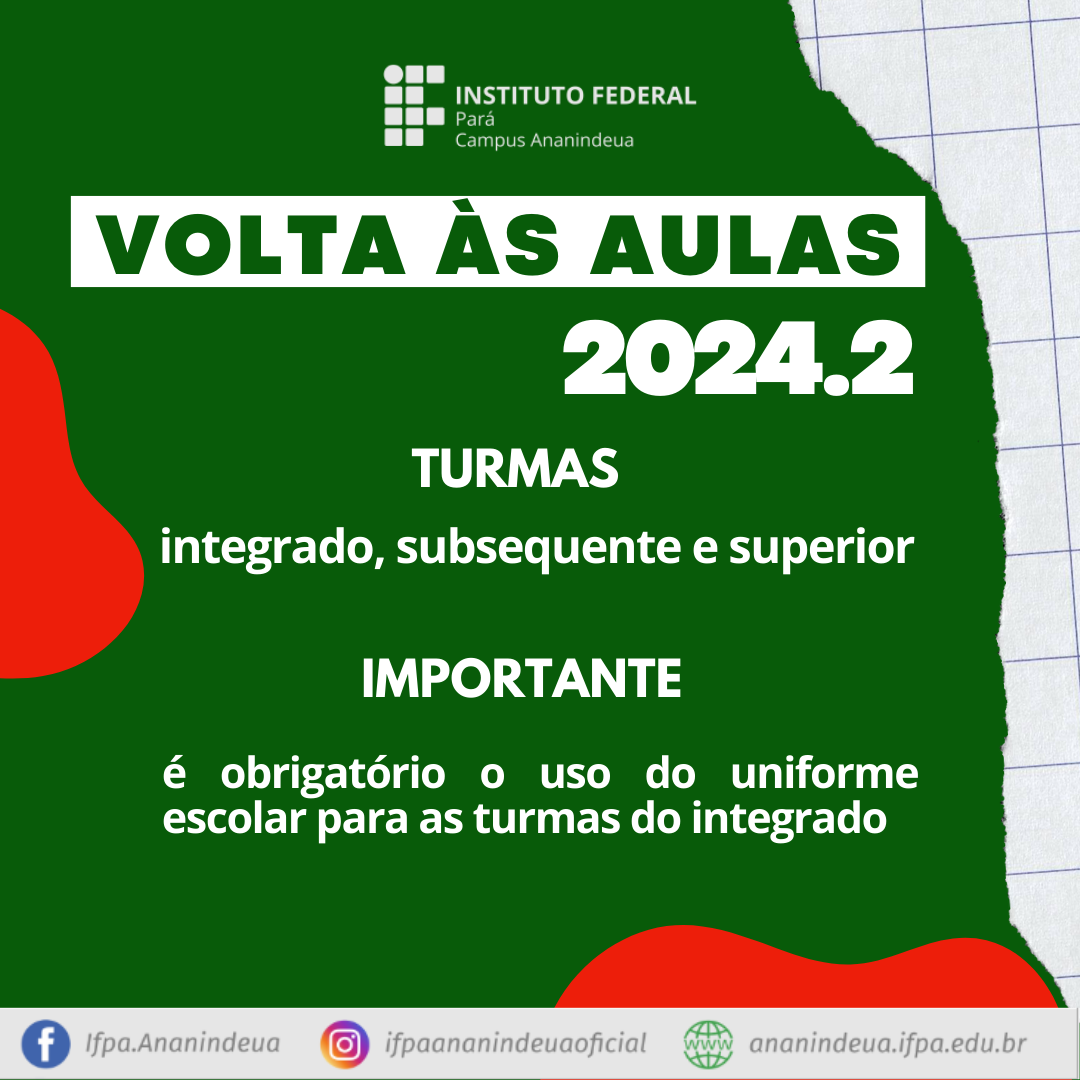 INSTITUTO FEDERAL
Pará
Campus Ananindeua

VOLTA ÀS AULAS
2024.2

TURMAS

integrado, subsequente e superior

IMPORTANTE

é obrigatório o uso do uniforme escolar para as turmas do integrado

Ifpa.Ananindeua ifpaananindeuaoficial www ananindeua.ifpa.edu.br